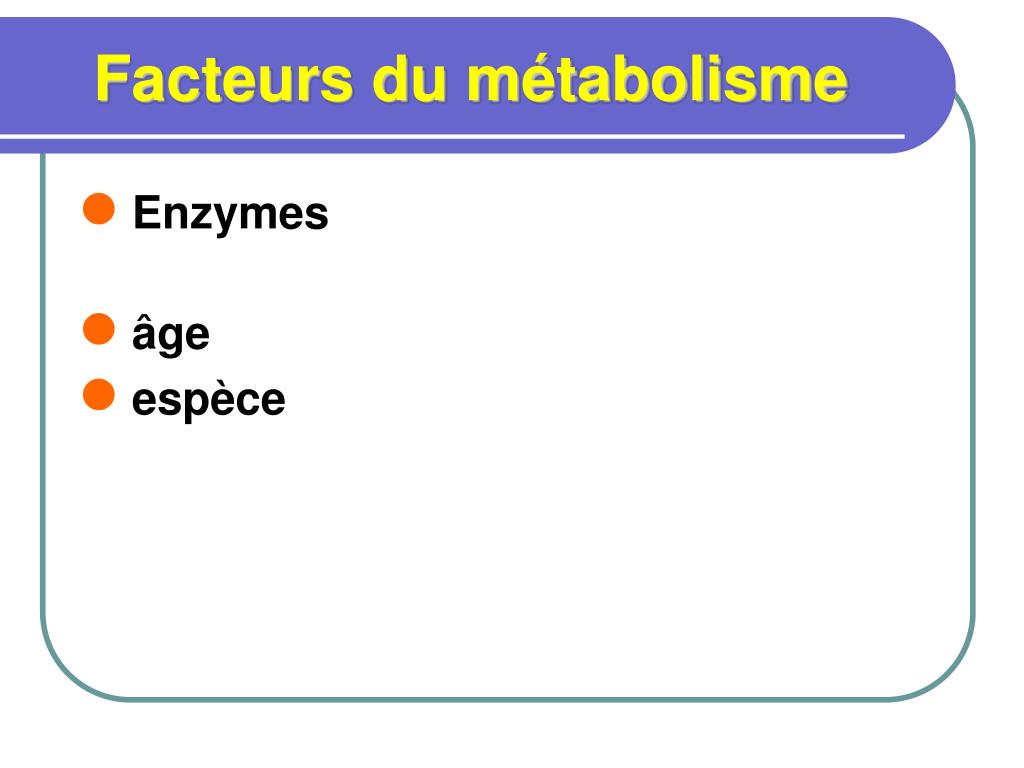 Facteurs du métabolisme

Enzymes

âge

espèce